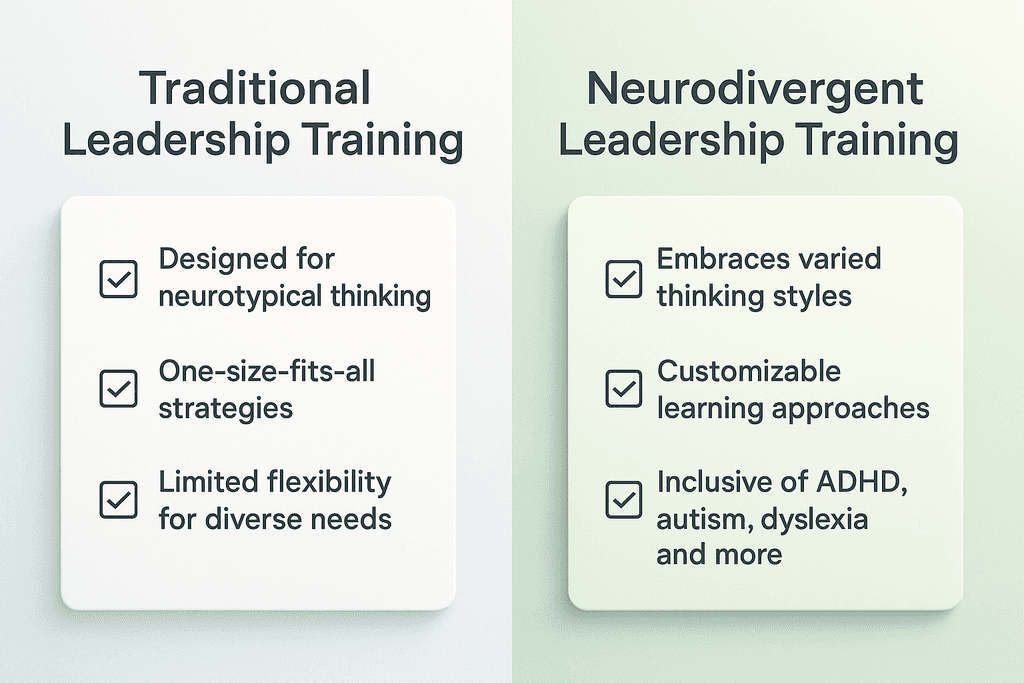 Traditional Leadership Training

Designed for neurotypical thinking

One-size-fits-all strategies

Limited flexibility for diverse needs

Neurodivergent Leadership Training

Embraces varied thinking styles

Customizable learning approaches

Inclusive of ADHD, autism, dyslexia and more